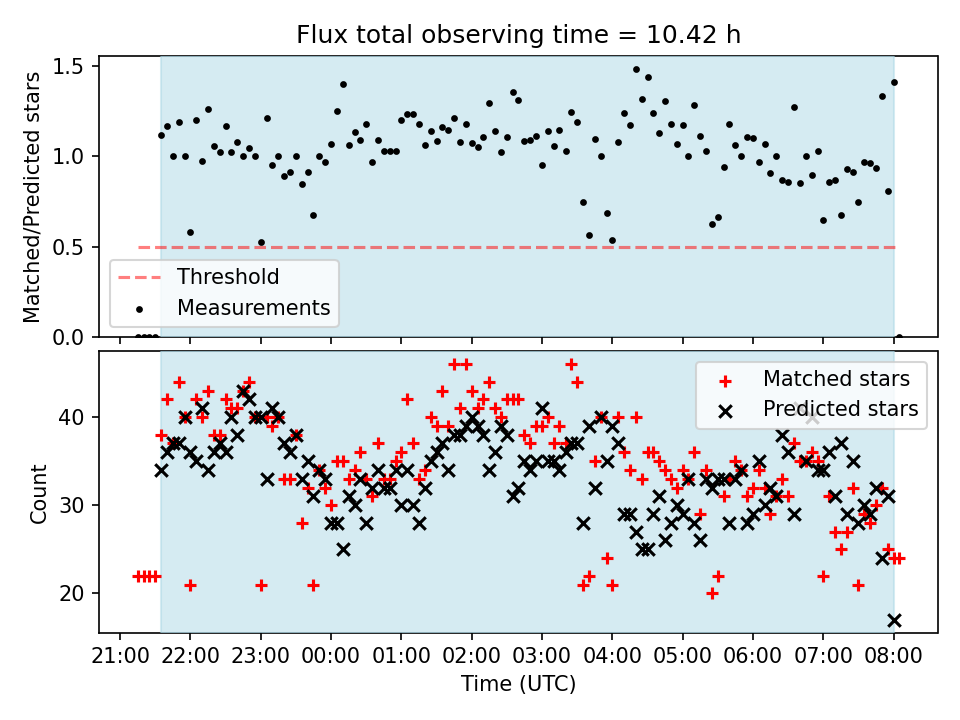 Flux total observing time = 10.42 h

Matched/Predicted stars

1.5
1.0
0.5
0.0

Threshold
Measurements

Count

40
30
20

Matched stars
Predicted stars

21:00 22:00 23:00 00:00 01:00 02:00 03:00 04:00 05:00 06:00 07:00 08:00

Time (UTC)